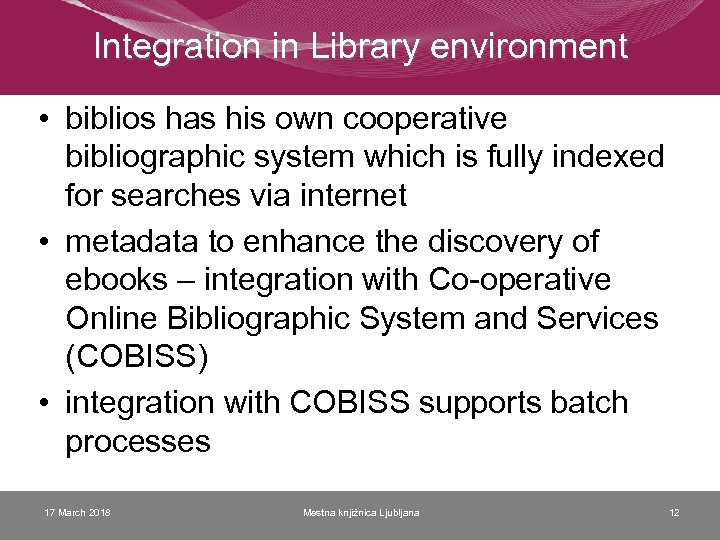 Integration in Library environment

• biblios has his own cooperative bibliographic system which is fully indexed for searches via internet

• metadata to enhance the discovery of ebooks – integration with Co-operative Online Bibliographic System and Services (COBISS)

• integration with COBISS supports batch processes

17 March 2018

Mestna knjižnica Ljubljana

12